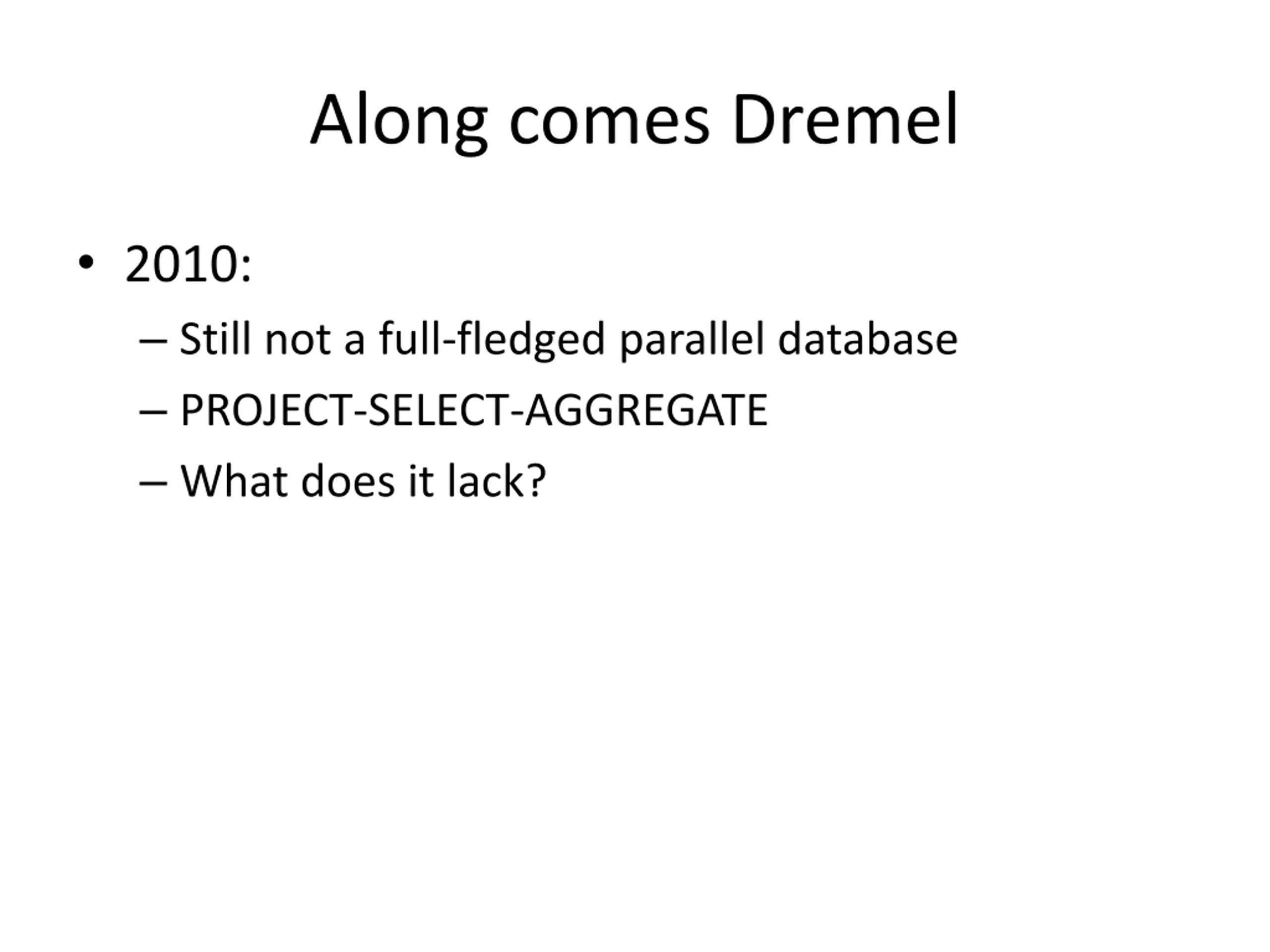 Along comes Dremel

• 2010:
– Still not a full-fledged parallel database
– PROJECT-SELECT-AGGREGATE
– What does it lack?